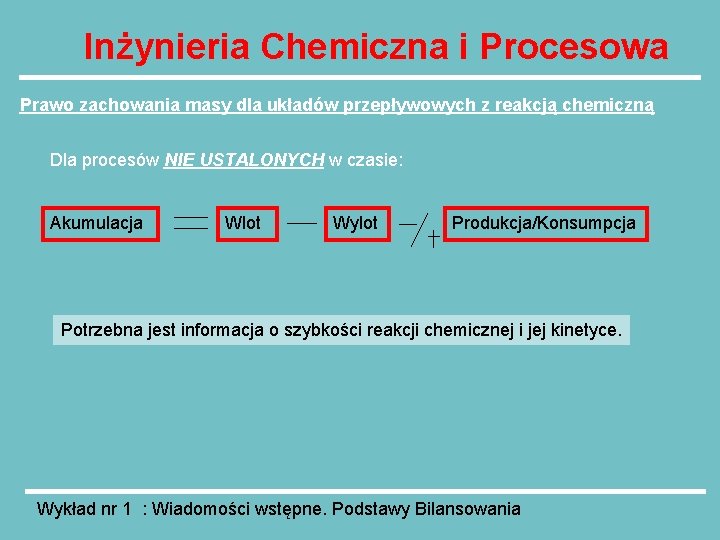 Inżynieria Chemiczna i Procesowa

Prawo zachowania masy dla układów przepływowych z reakcją chemiczną

Dla procesów NIE USTALONYCH w czasie:

Akumulacja $=$ Wlot $-$ Wylot $-/+$ Produkcja/Konsumpcja

Potrzebna jest informacja o szybkości reakcji chemicznej i jej kinetyce.

Wykład nr 1 : Wiadomości wstępne. Podstawy Bilansowania